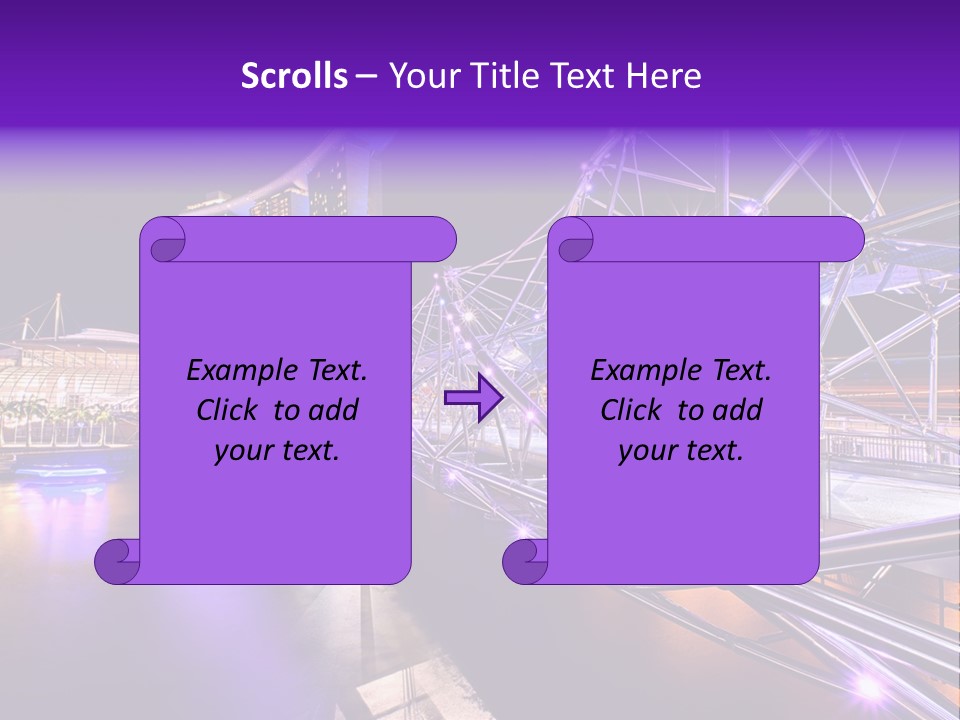 Scrolls – Your Title Text Here

Example Text.
Click to add
your text.

Example Text.
Click to add
your text.